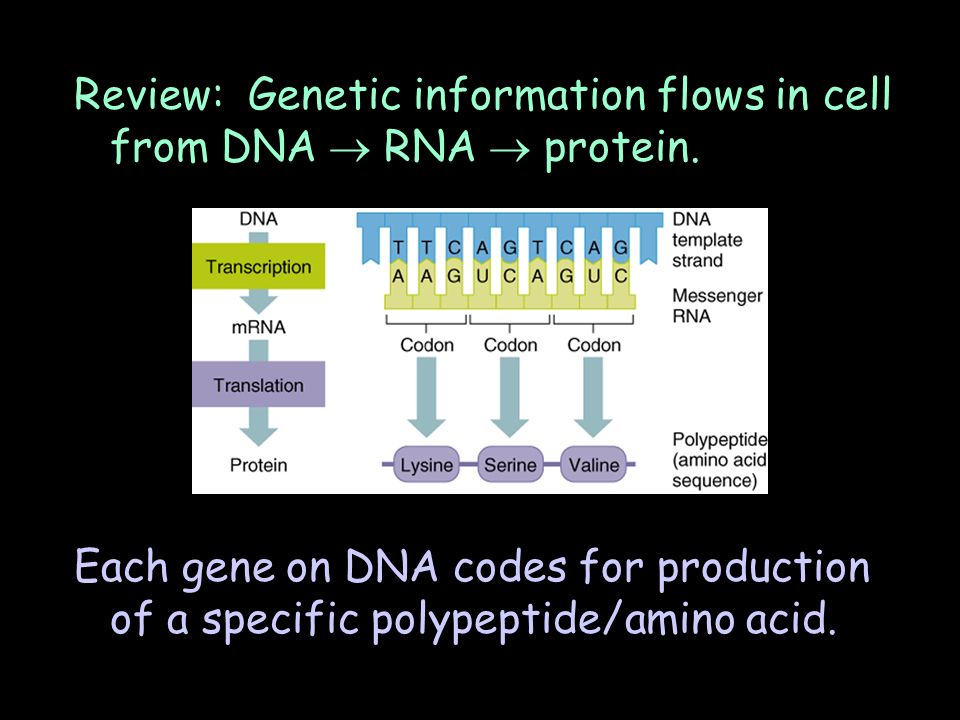 Review: Genetic information flows in cell from DNA $\rightarrow$ RNA $\rightarrow$ protein.

DNA
Transcription
mRNA
Translation
Protein

T T C A G T C A G
A A G U C A G U C

DNA template strand
Messenger RNA

Codon Codon Codon

Lysine Serine Valine

Polypeptide (amino acid sequence)

Each gene on DNA codes for production of a specific polypeptide/amino acid.